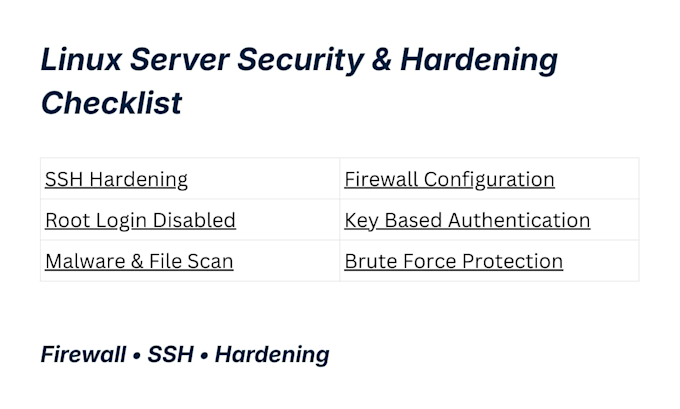 Linux Server Security & Hardening Checklist

| SSH Hardening | Firewall Configuration |
|---|---|
| Root Login Disabled | Key Based Authentication |
| Malware & File Scan | Brute Force Protection |

Firewall • SSH • Hardening